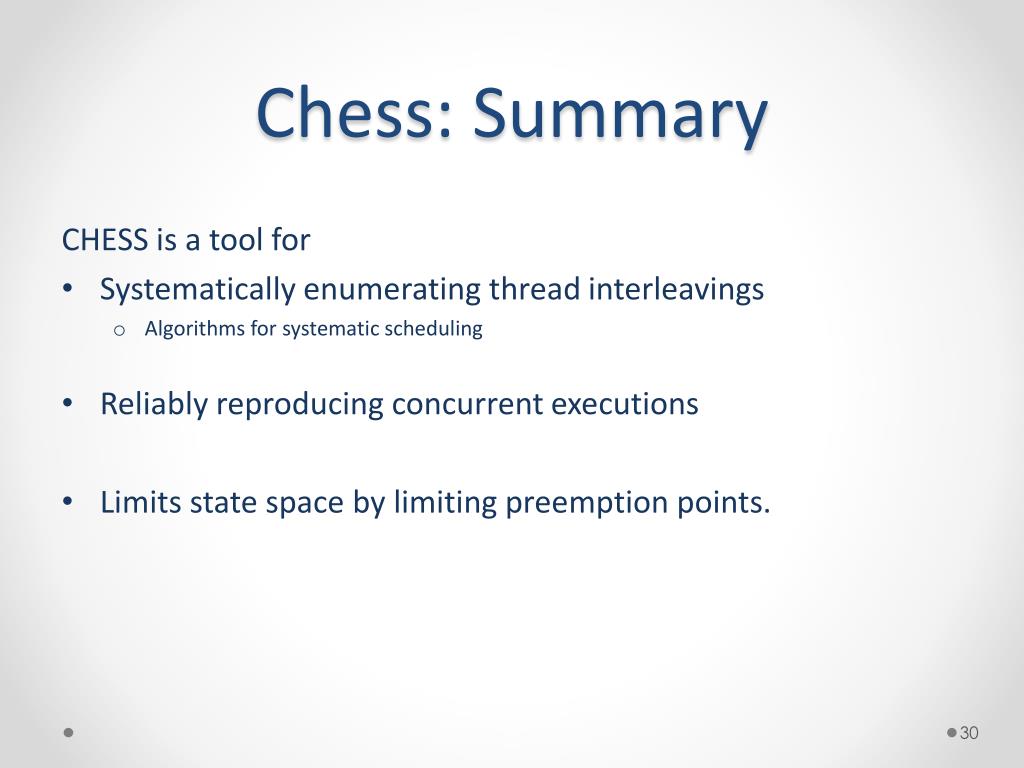 Chess: Summary

CHESS is a tool for

• Systematically enumerating thread interleavings
 o Algorithms for systematic scheduling

• Reliably reproducing concurrent executions

• Limits state space by limiting preemption points.

30